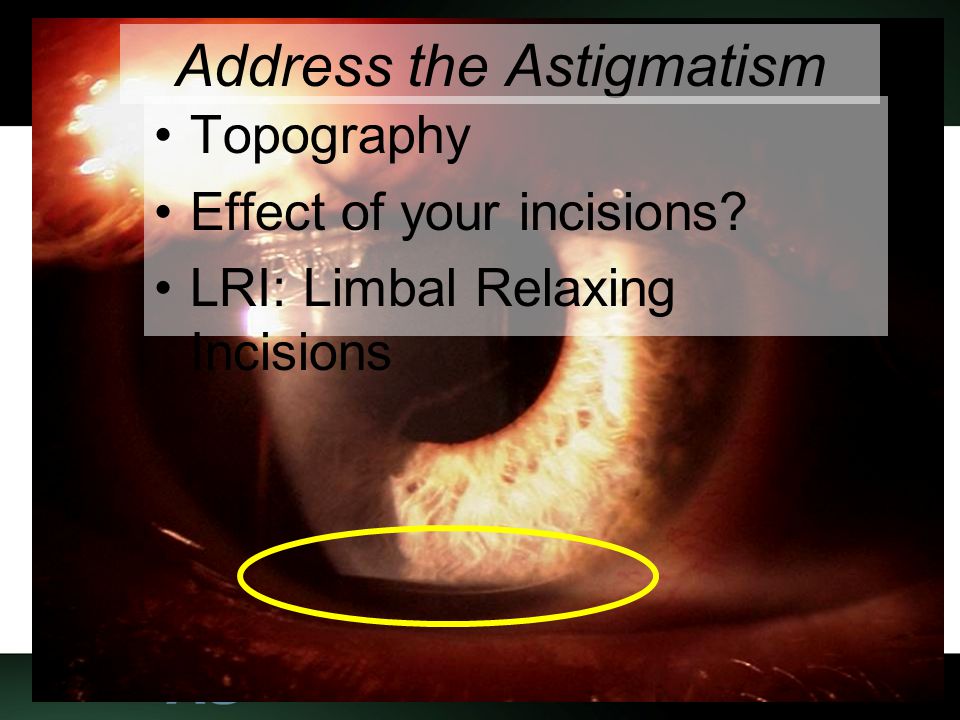 Address the Astigmatism

• Topography
• Effect of your incisions?
• LRI: Limbal Relaxing Incisions